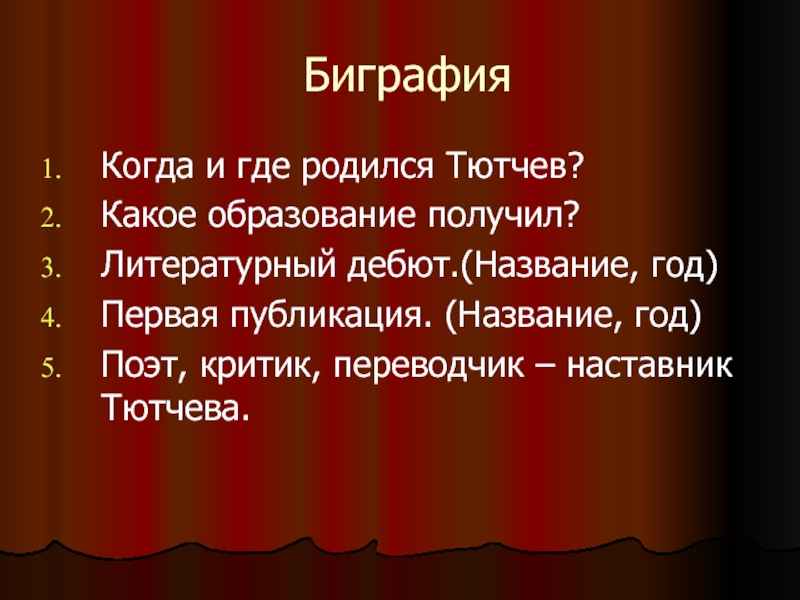 Биграфия

1. Когда и где родился Тютчев?
2. Какое образование получил?
3. Литературный дебют.(Название, год)
4. Первая публикация. (Название, год)
5. Поэт, критик, переводчик – наставник Тютчева.